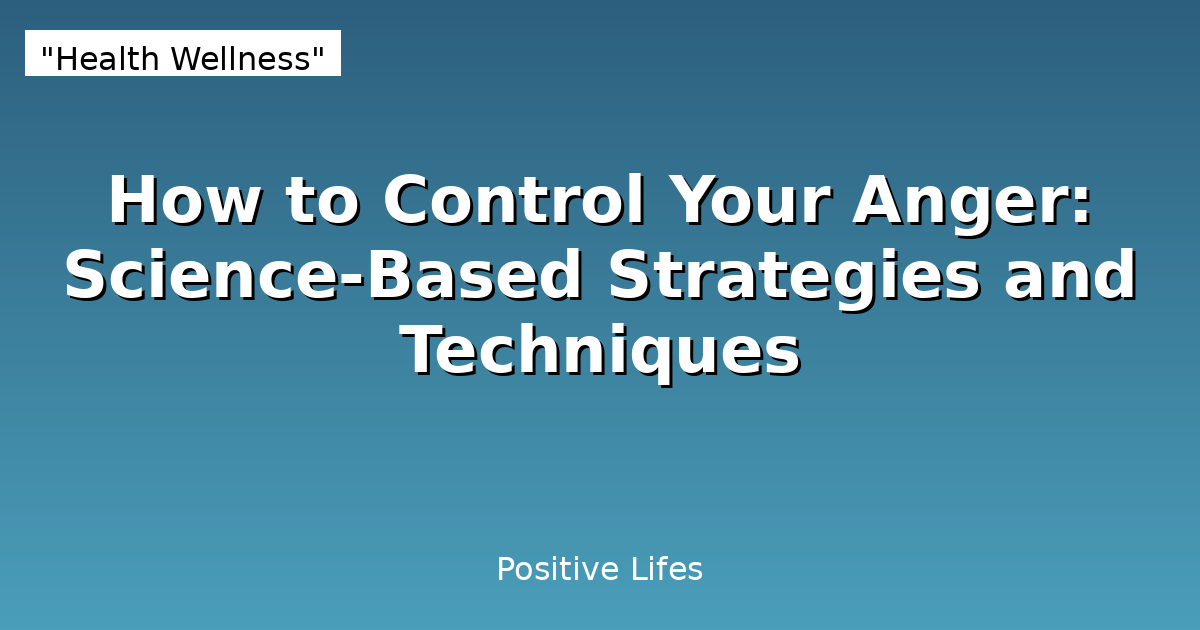 "Health Wellness"

How to Control Your Anger: Science-Based Strategies and Techniques

Positive Lifes